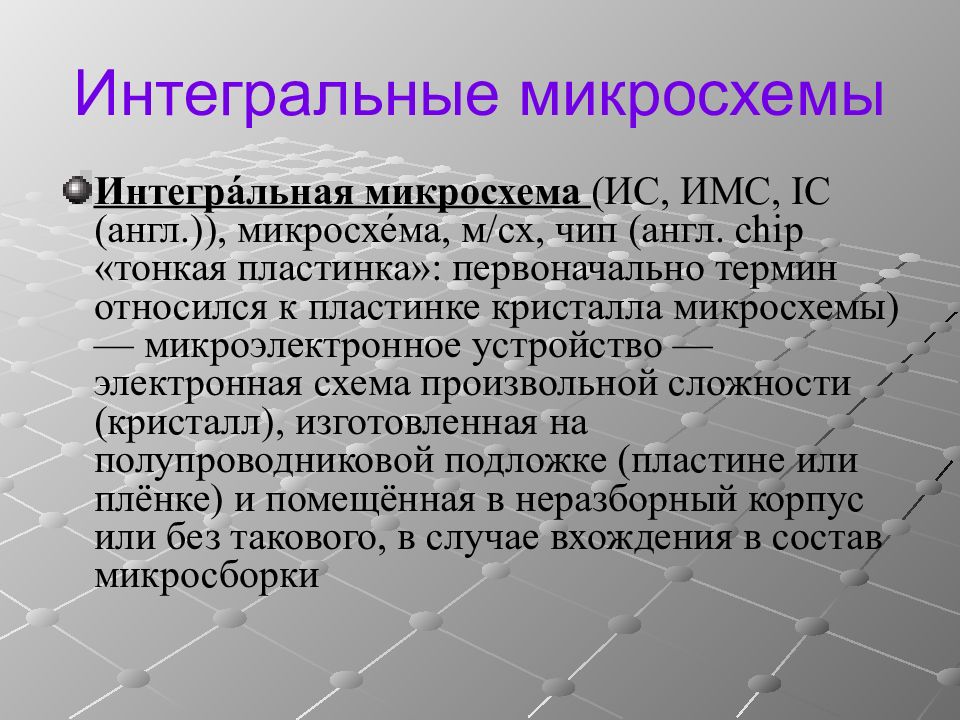 Интегральные микросхемы

Интегра́льная микросхема (ИС, ИМС, IC (англ.)), микросхе́ма, м/сх, чип (англ. chip «тонкая пластинка»: первоначально термин относился к пластинке кристалла микросхемы) — микроэлектронное устройство — электронная схема произвольной сложности (кристалл), изготовленная на полупроводниковой подложке (пластине или плёнке) и помещённая в неразборный корпус или без такового, в случае вхождения в состав микросборки